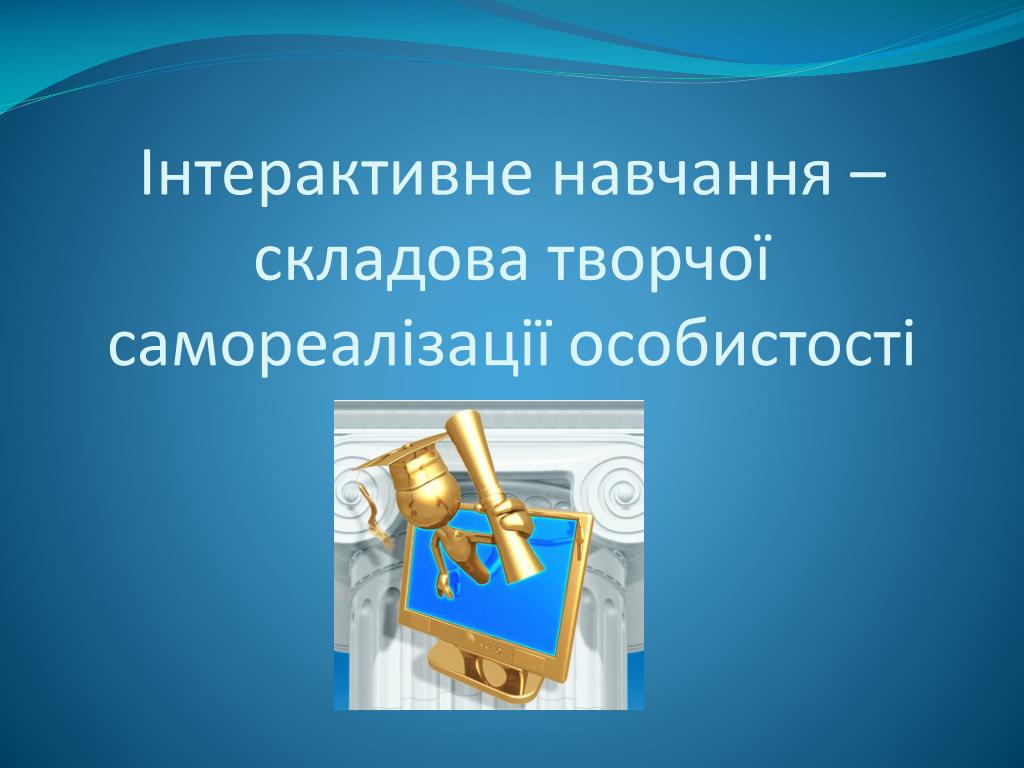 Інтерактивне навчання – складова творчої самореалізації особистості